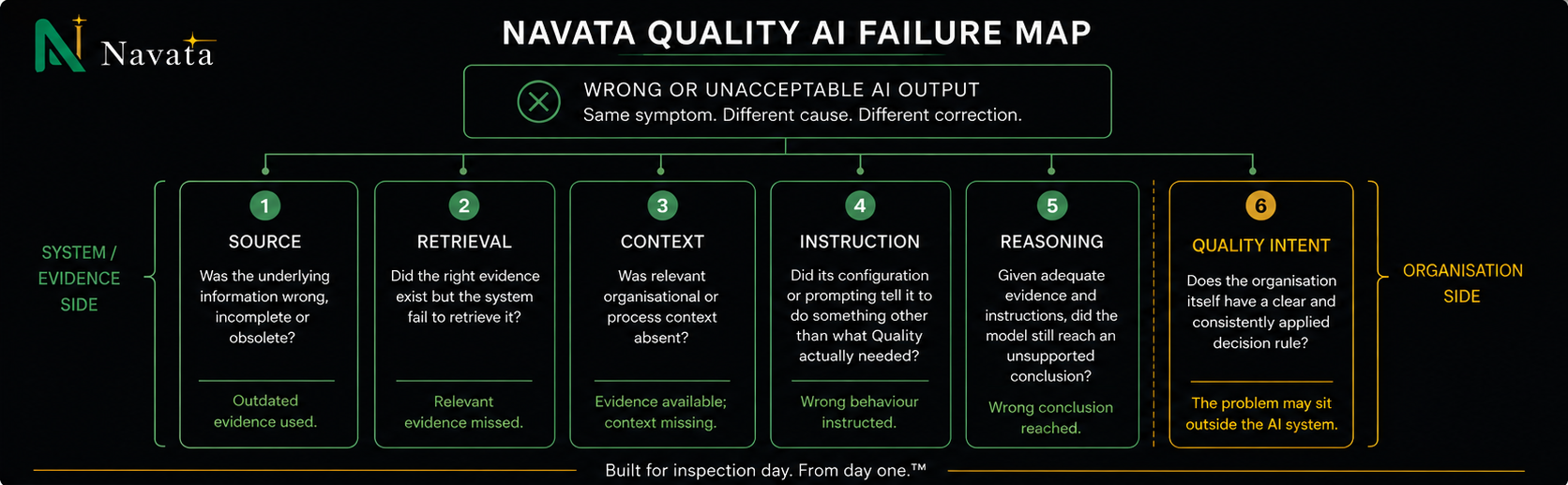 Navata

NAVATA QUALITY AI FAILURE MAP

WRONG OR UNACCEPTABLE AI OUTPUT
Same symptom. Different cause. Different correction.

SYSTEM / EVIDENCE SIDE

1
SOURCE
Was the underlying information wrong, incomplete or obsolete?
Outdated evidence used.

2
RETRIEVAL
Did the right evidence exist but the system fail to retrieve it?
Relevant evidence missed.

3
CONTEXT
Was relevant organisational or process context absent?
Evidence available; context missing.

4
INSTRUCTION
Did its configuration or prompting tell it to do something other than what Quality actually needed?
Wrong behaviour instructed.

5
REASONING
Given adequate evidence and instructions, did the model still reach an unsupported conclusion?
Wrong conclusion reached.

6
QUALITY INTENT
Does the organisation itself have a clear and consistently applied decision rule?
The problem may sit outside the AI system.

ORGANISATION SIDE

Built for inspection day. From day one.™